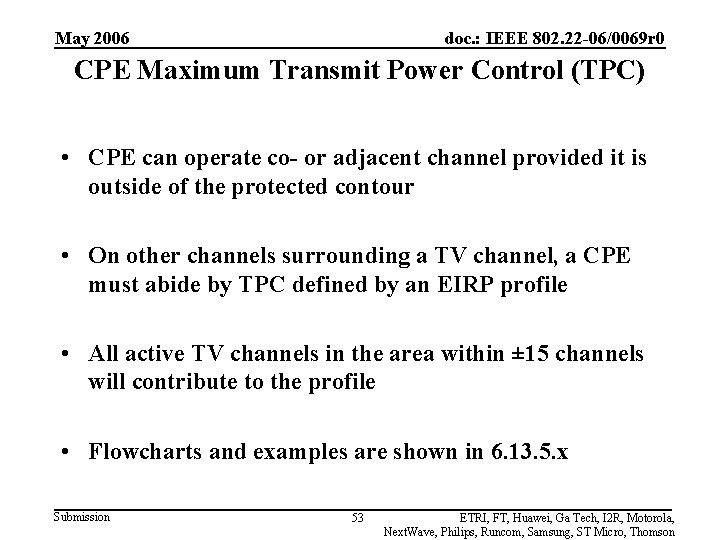 May 2006

doc.: IEEE 802.22-06/0069r0

CPE Maximum Transmit Power Control (TPC)

• CPE can operate co- or adjacent channel provided it is outside of the protected contour

• On other channels surrounding a TV channel, a CPE must abide by TPC defined by an EIRP profile

• All active TV channels in the area within ±15 channels will contribute to the profile

• Flowcharts and examples are shown in 6.13.5.x

Submission

53

ETRI, FT, Huawei, Ga Tech, I2R, Motorola, NextWave, Philips, Runcom, Samsung, ST Micro, Thomson